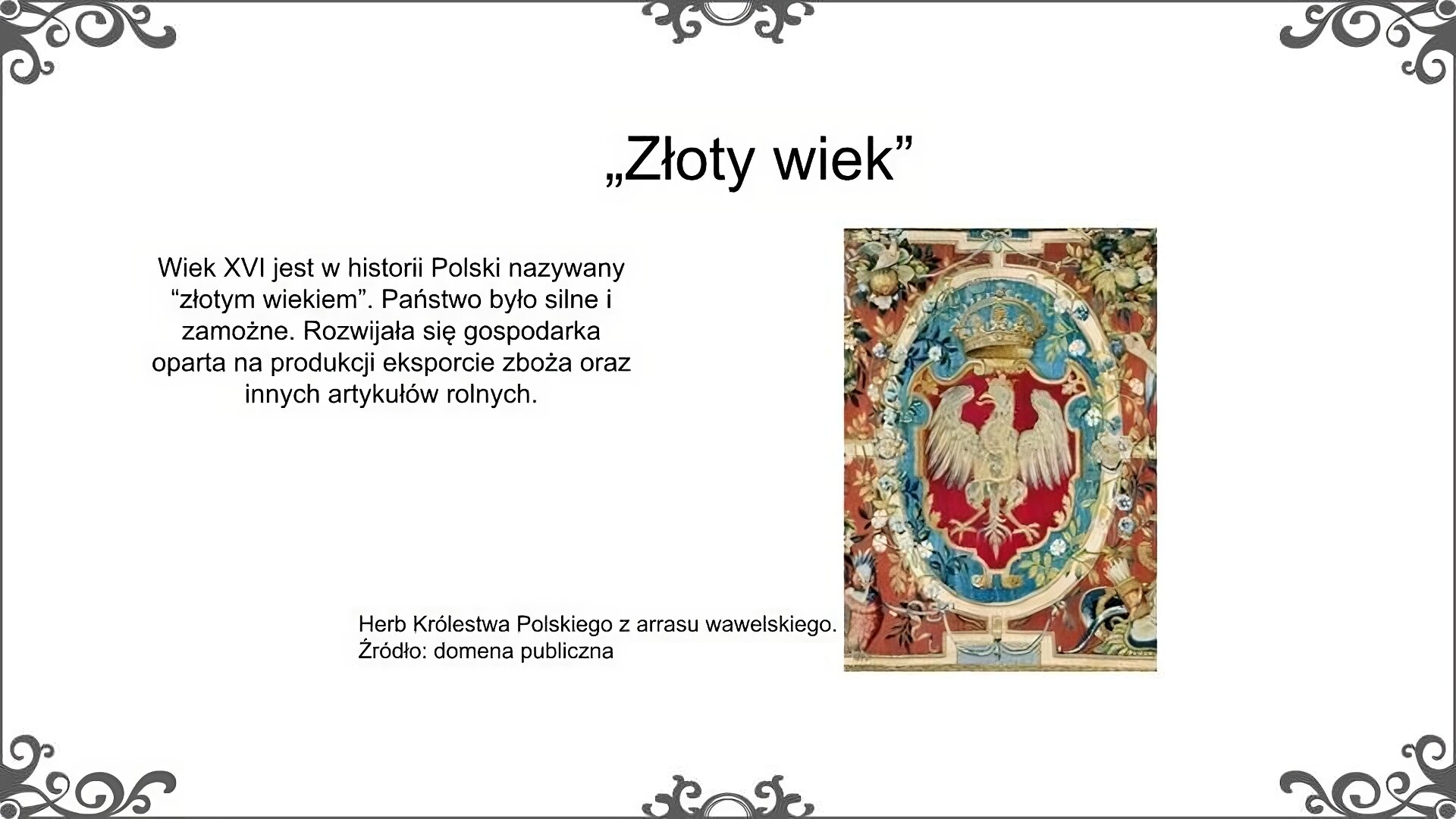 „Złoty wiek”

Wiek XVI jest w historii Polski nazywany “złotym wiekiem”. Państwo było silne i zamożne. Rozwijała się gospodarka oparta na produkcji eksporcie zboża oraz innych artykułów rolnych.

Herb Królestwa Polskiego z arrasu wawelskiego.
Źródło: domena publiczna